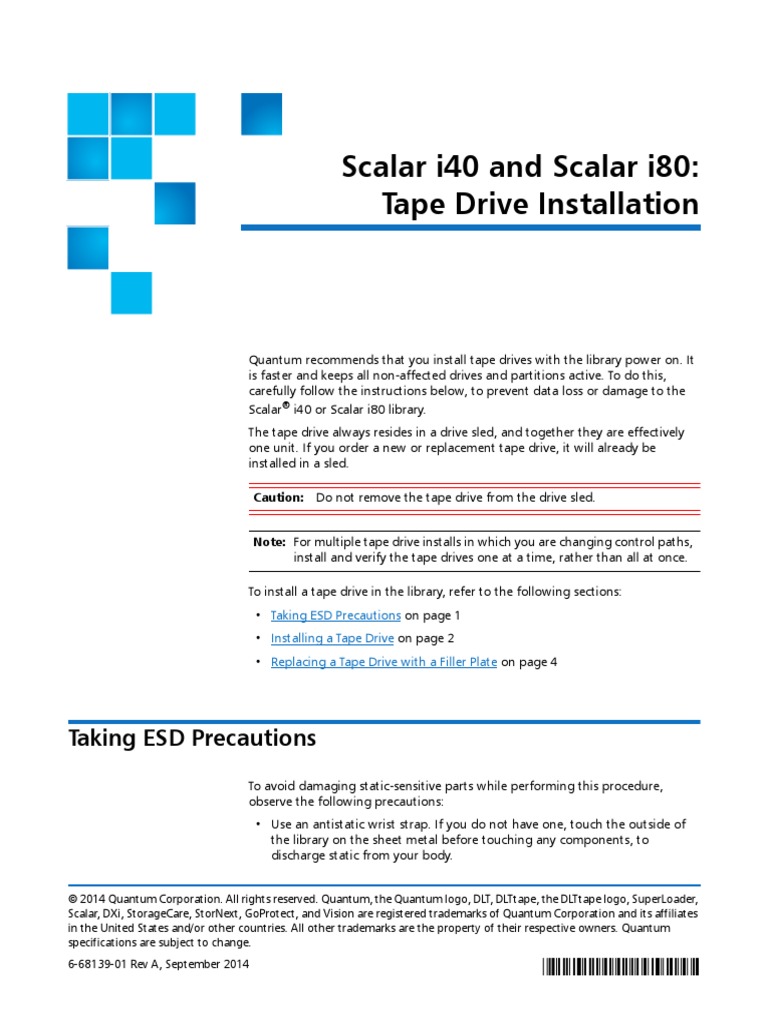 Scalar i40 and Scalar i80: Tape Drive Installation

Quantum recommends that you install tape drives with the library power on. It is faster and keeps all non-affected drives and partitions active. To do this, carefully follow the instructions below, to prevent data loss or damage to the Scalar® i40 or Scalar i80 library.

The tape drive always resides in a drive sled, and together they are effectively one unit. If you order a new or replacement tape drive, it will already be installed in a sled.

Caution: Do not remove the tape drive from the drive sled.

Note: For multiple tape drive installs in which you are changing control paths, install and verify the tape drives one at a time, rather than all at once.

To install a tape drive in the library, refer to the following sections:

• Taking ESD Precautions on page 1
• Installing a Tape Drive on page 2
• Replacing a Tape Drive with a Filler Plate on page 4

Taking ESD Precautions

To avoid damaging static-sensitive parts while performing this procedure, observe the following precautions:

• Use an antistatic wrist strap. If you do not have one, touch the outside of the library on the sheet metal before touching any components, to discharge static from your body.

© 2014 Quantum Corporation. All rights reserved. Quantum, the Quantum logo, DLT, DLTtape, the DLTtape logo, SuperLoader, Scalar, DXi, StorageCare, StorNext, GoProtect, and Vision are registered trademarks of Quantum Corporation and its affiliates in the United States and/or other countries. All other trademarks are the property of their respective owners. Quantum specifications are subject to change.

6-68139-01 Rev A, September 2014